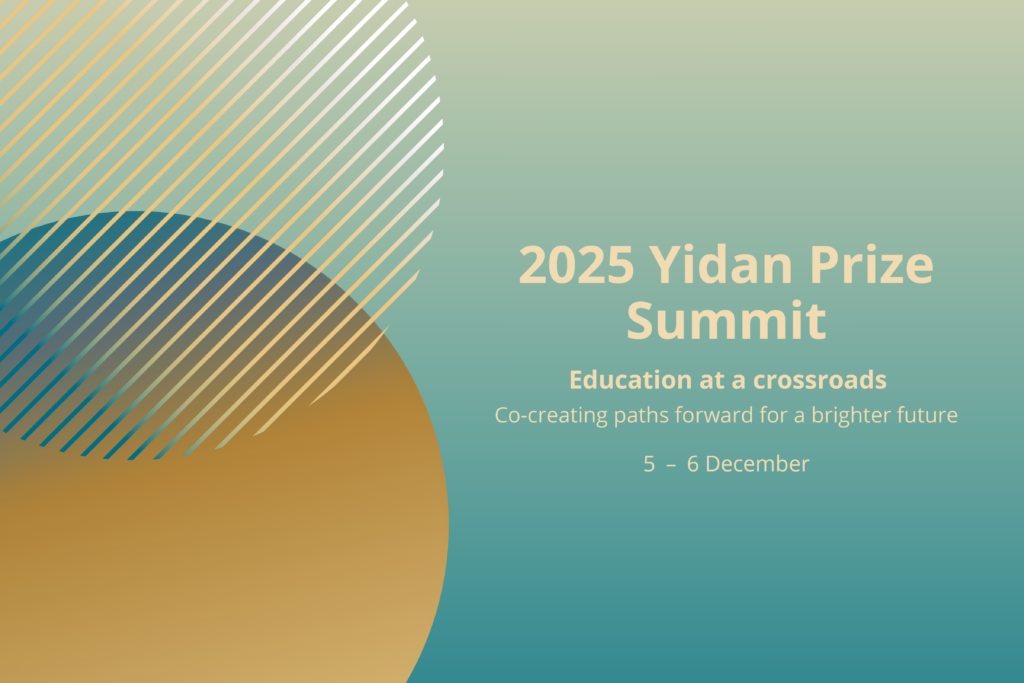 2025 Yidan Prize Summit

Education at a crossroads

Co-creating paths forward for a brighter future

5 – 6 December